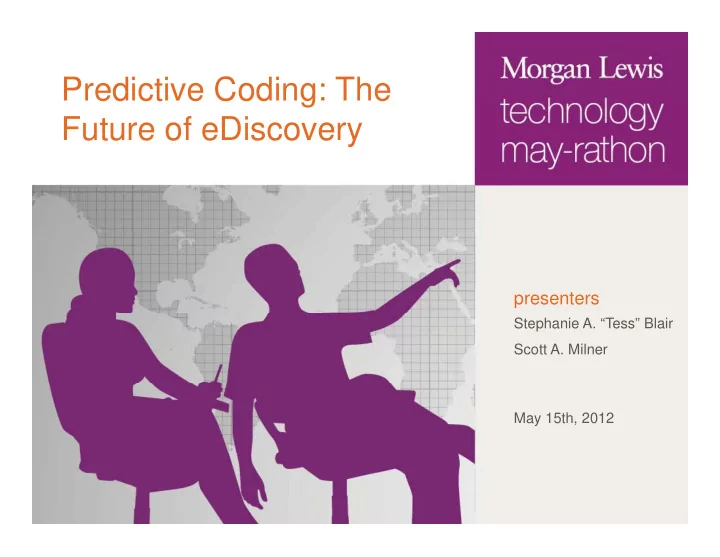 Predictive Coding: The Future of eDiscovery

Morgan Lewis
technology
may-rathon

presenters
Stephanie A. “Tess” Blair
Scott A. Milner

May 15th, 2012